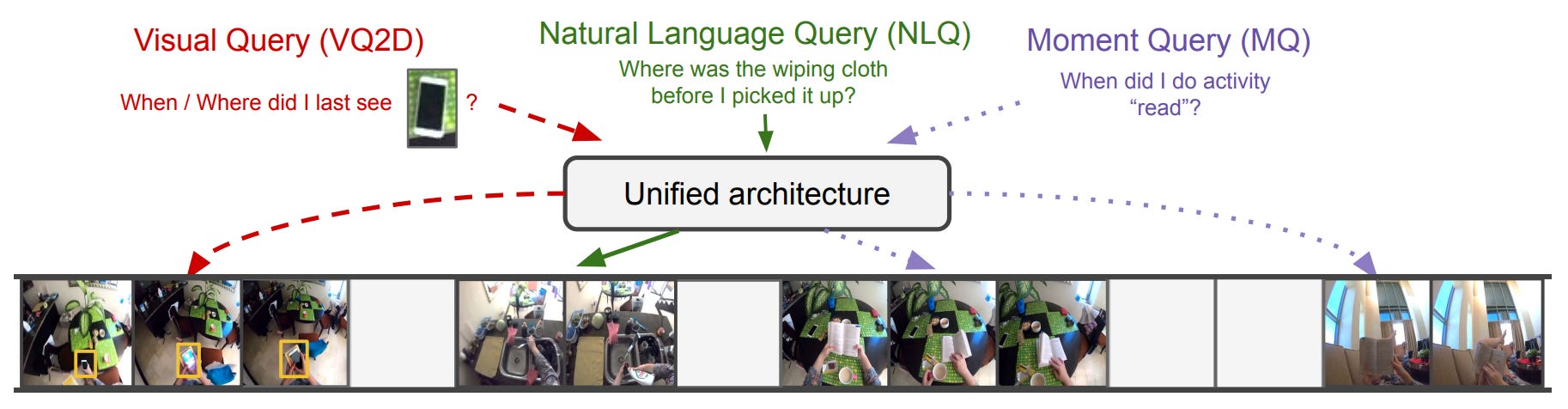 Visual Query (VQ2D)

When / Where did I last see ?

Natural Language Query (NLQ)

Where was the wiping cloth before I picked it up?

Moment Query (MQ)

When did I do activity “read”?

Unified architecture